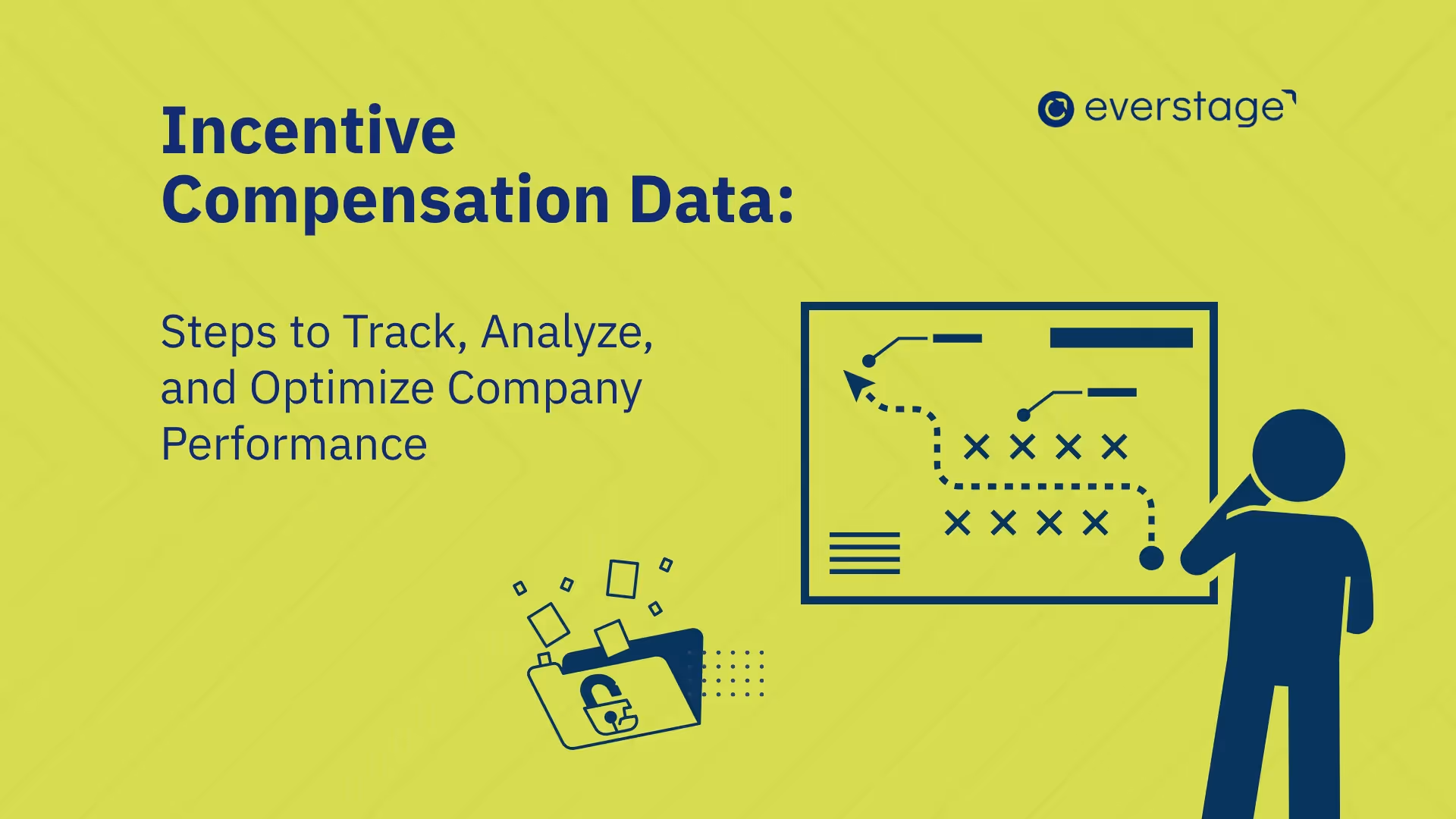 Incentive Compensation Data:

everstage

Steps to Track, Analyze, and Optimize Company Performance